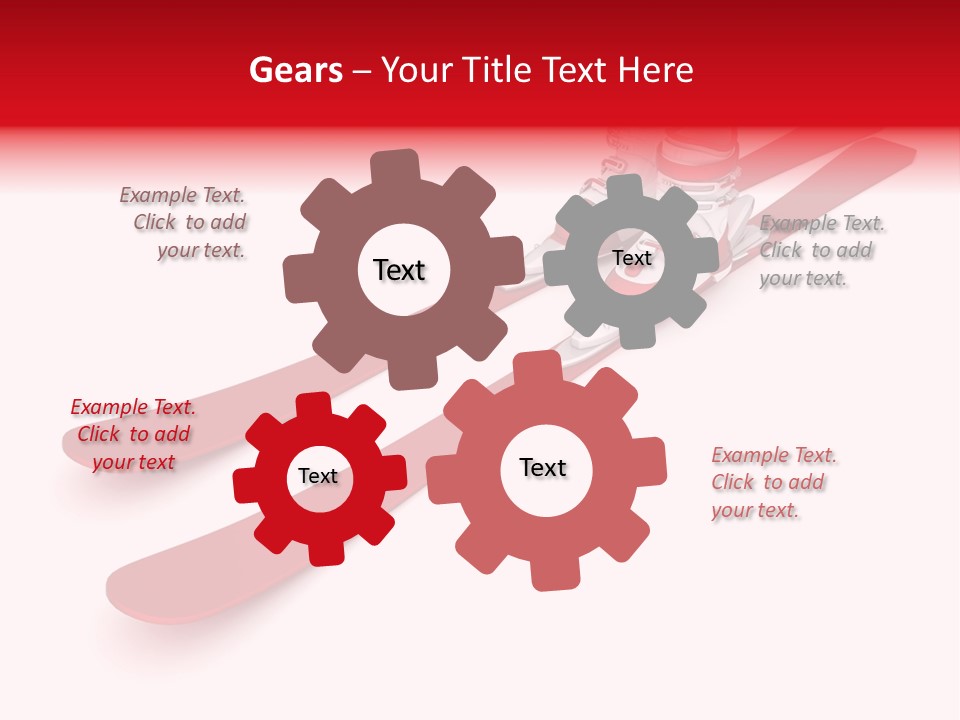 Gears – Your Title Text Here

Example Text. Click to add your text.

Text

Text

Example Text. Click to add your text.

Example Text. Click to add your text

Text

Text

Example Text. Click to add your text.